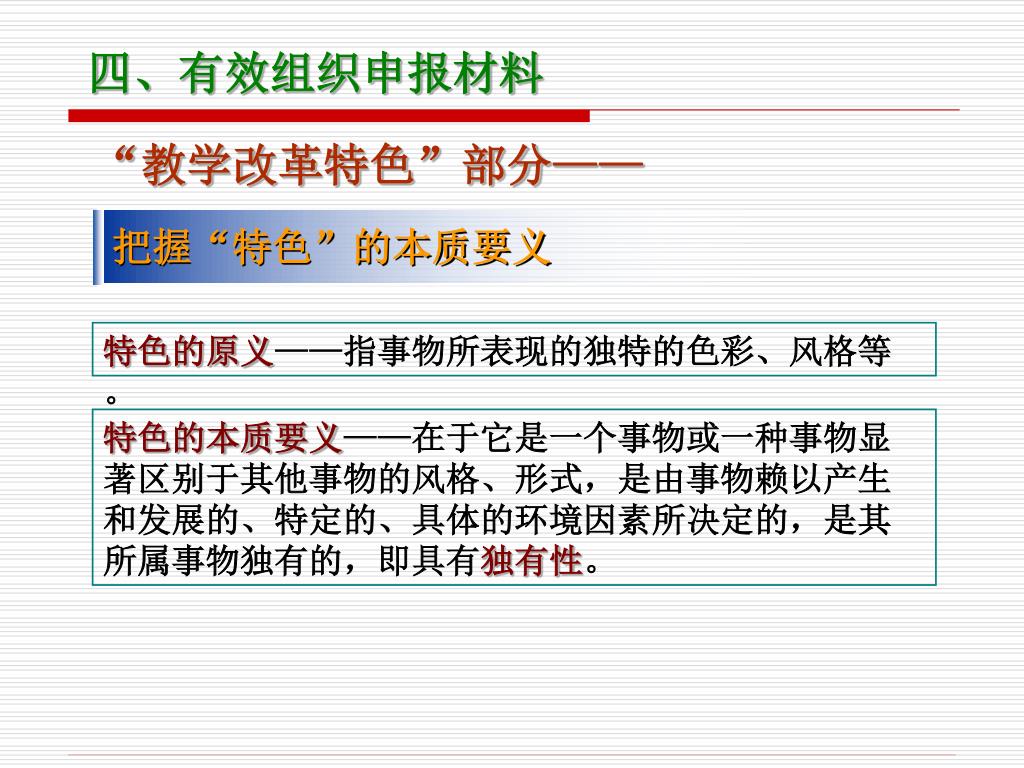 四、有效组织申报材料

“教学改革特色”部分——

把握“特色”的本质要义

特色的原义——指事物所表现的独特的色彩、风格等。

特色的本质要义——在于它是一个事物或一种事物显著区别于其他事物的风格、形式，是由事物赖以产生和发展的、特定的、具体的环境因素所决定的，是其所属事物独有的，即具有独有性。